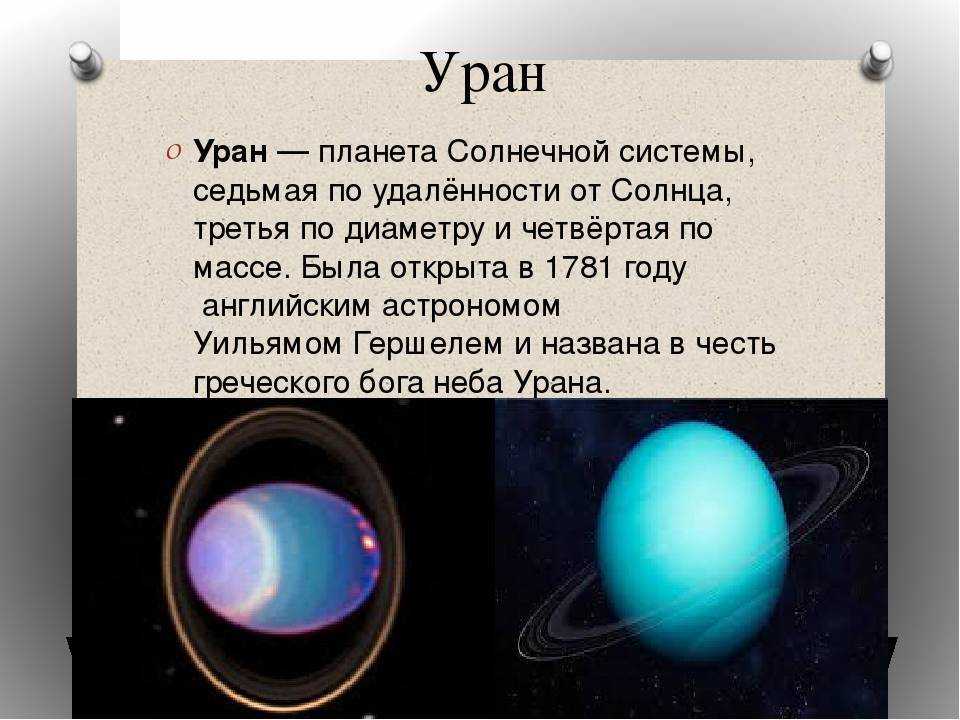 Уран

Уран — планета Солнечной системы, седьмая по удалённости от Солнца, третья по диаметру и четвёртая по массе. Была открыта в 1781 году английским астрономом Уильямом Гершелем и названа в честь греческого бога неба Урана.